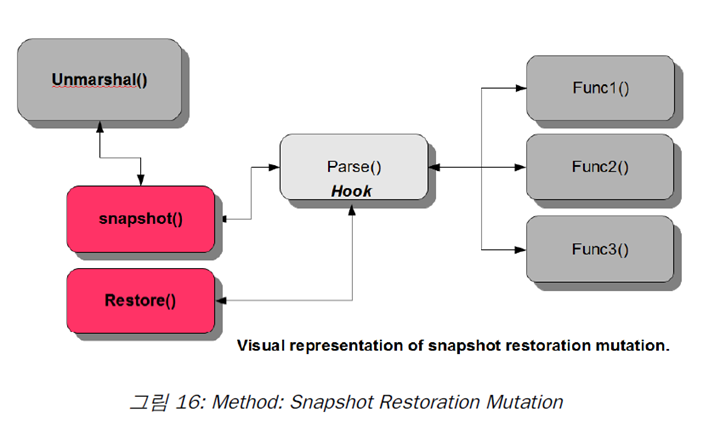 Unmarshal()

snapshot()

Restore()

Parse()
Hook

Func1()

Func2()

Func3()

Visual representation of snapshot restoration mutation.

그림 16: Method: Snapshot Restoration Mutation